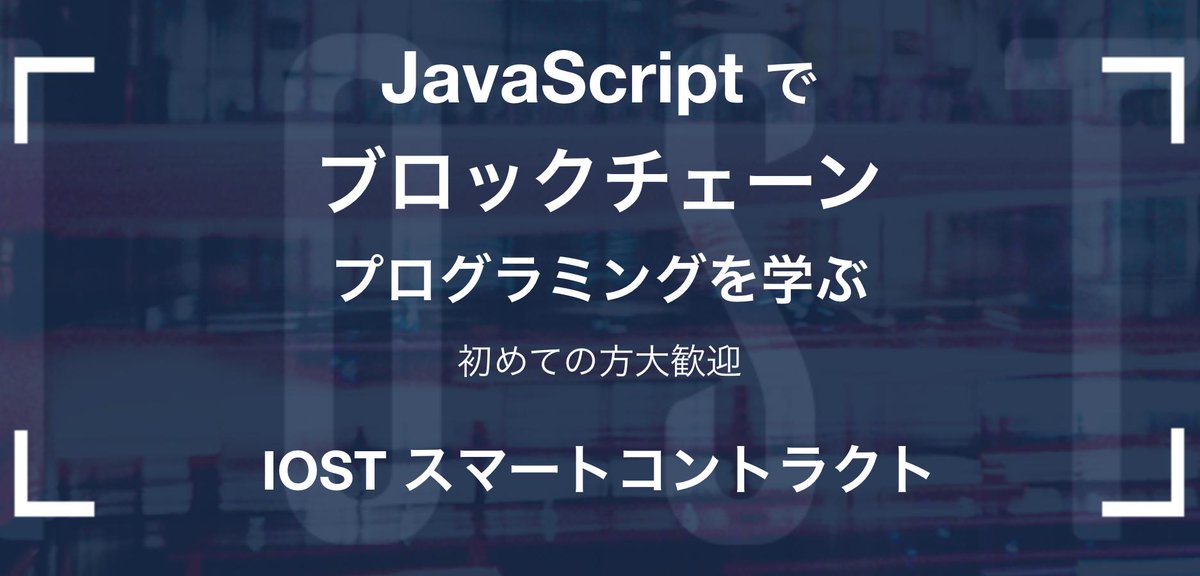 JavaScript で
ブロックチェーン
プログラミングを学ぶ

初めての方大歓迎

IOST スマートコントラクト